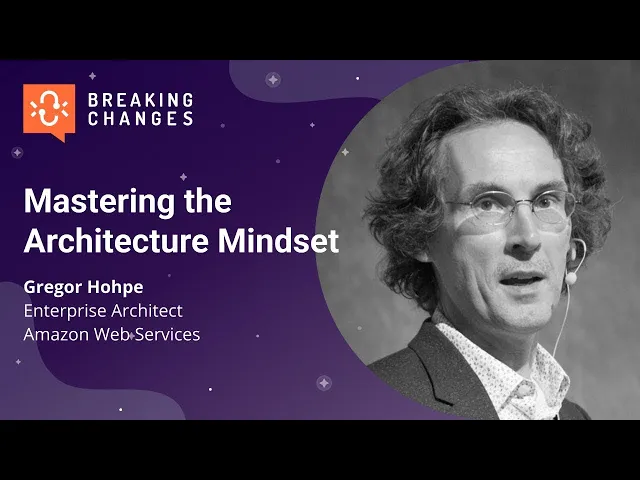 BREAKING CHANGES

Mastering the Architecture Mindset

Gregor Hohpe
Enterprise Architect
Amazon Web Services